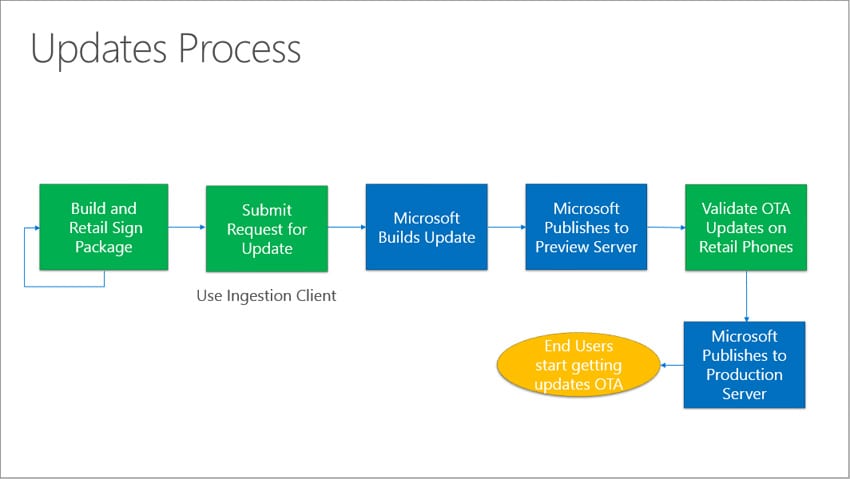 Updates Process

Build and Retail Sign Package

Submit Request for Update

Use Ingestion Client

Microsoft Builds Update

Microsoft Publishes to Preview Server

Validate OTA Updates on Retail Phones

Microsoft Publishes to Production Server

End Users start getting updates OTA